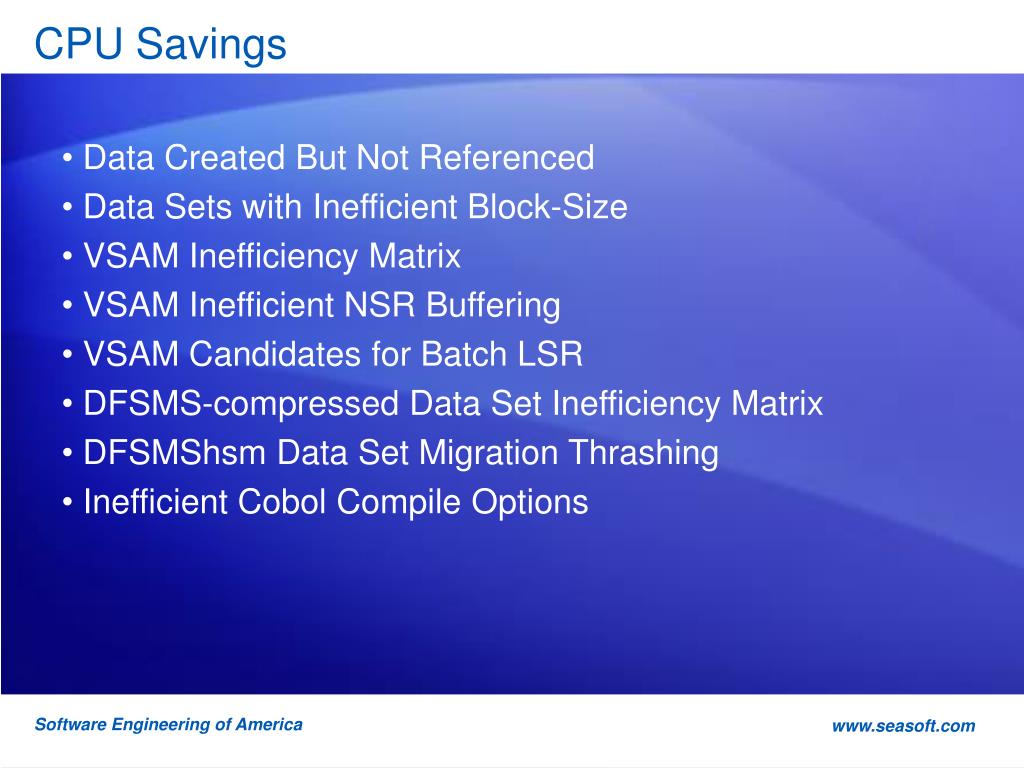 CPU Savings

• Data Created But Not Referenced
• Data Sets with Inefficient Block-Size
• VSAM Inefficiency Matrix
• VSAM Inefficient NSR Buffering
• VSAM Candidates for Batch LSR
• DFSMS-compressed Data Set Inefficiency Matrix
• DFSMShsm Data Set Migration Thrashing
• Inefficient Cobol Compile Options

Software Engineering of America

www.seasoft.com